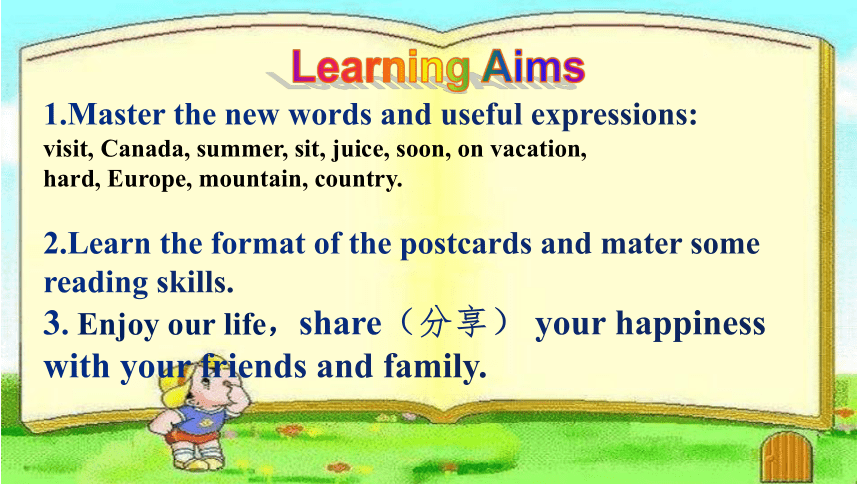 Learning Aims

1.Master the new words and useful expressions: visit, Canada, summer, sit, juice, soon, on vacation, hard, Europe, mountain, country.

2.Learn the format of the postcards and mater some reading skills.

3. Enjoy our life，share（分享） your happiness with your friends and family.